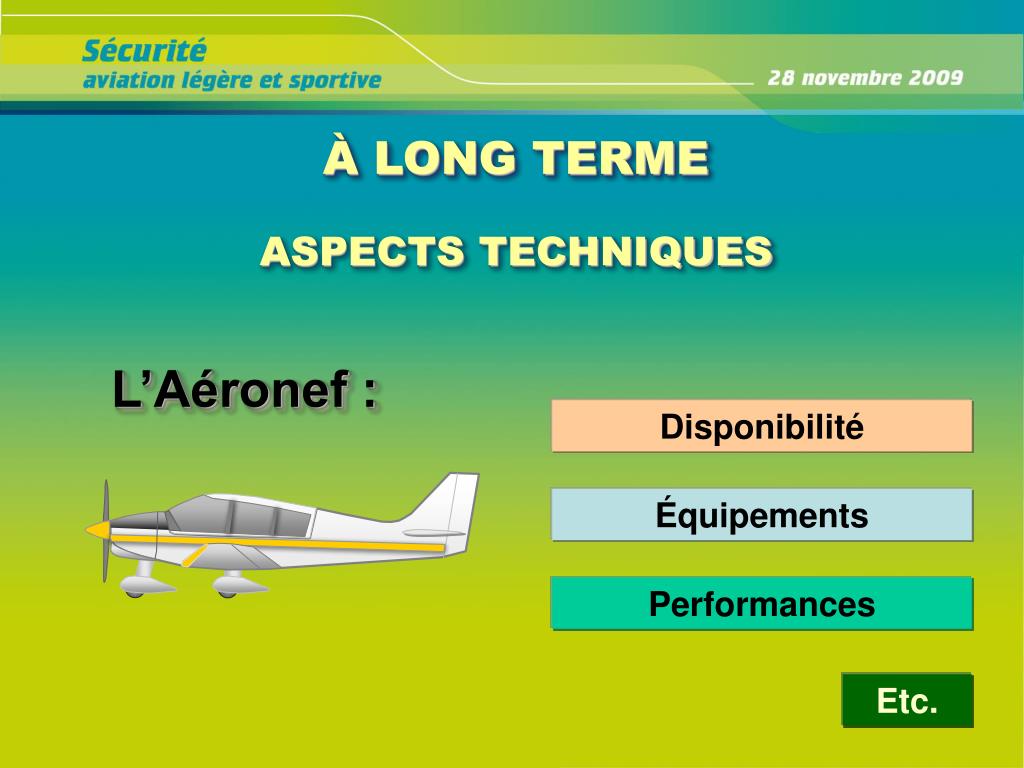 Sécurité
aviation légère et sportive

28 novembre 2009

À LONG TERME

ASPECTS TECHNIQUES

L’Aéronef :

Disponibilité

Équipements

Performances

Etc.